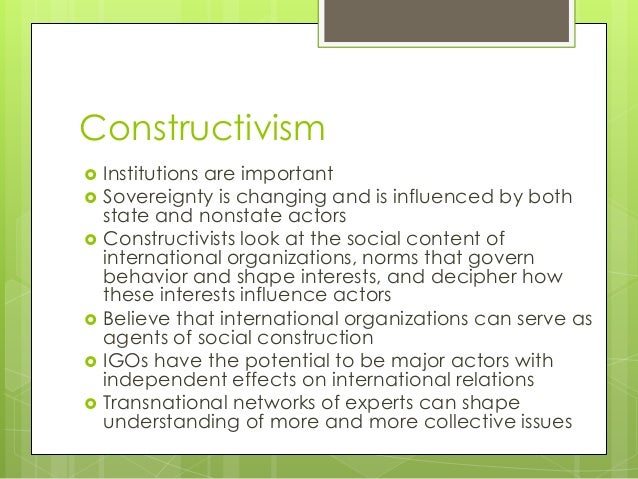 Constructivism

- Institutions are important
- Sovereignty is changing and is influenced by both state and nonstate actors
- Constructivists look at the social content of international organizations, norms that govern behavior and shape interests, and decipher how these interests influence actors
- Believe that international organizations can serve as agents of social construction
- IGOs have the potential to be major actors with independent effects on international relations
- Transnational networks of experts can shape understanding of more and more collective issues